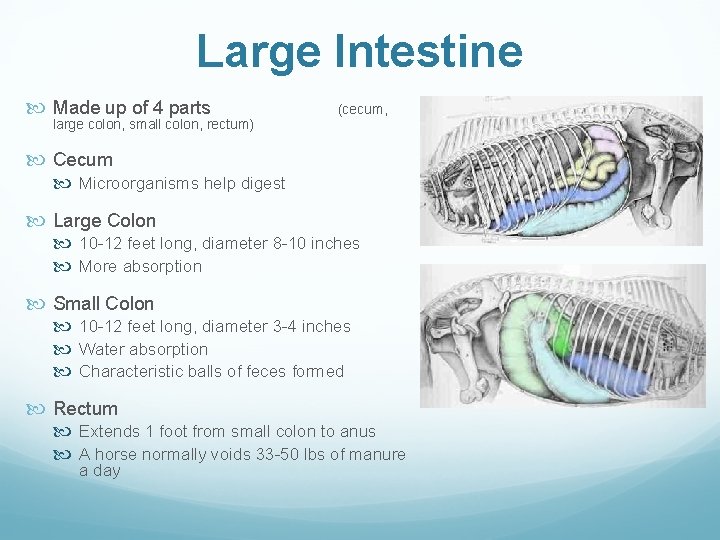 Large Intestine

Made up of 4 parts (cecum, large colon, small colon, rectum)

Cecum

Microorganisms help digest

Large Colon

10-12 feet long, diameter 8-10 inches

More absorption

Small Colon

10-12 feet long, diameter 3-4 inches

Water absorption

Characteristic balls of feces formed

Rectum

Extends 1 foot from small colon to anus

A horse normally voids 33-50 lbs of manure a day